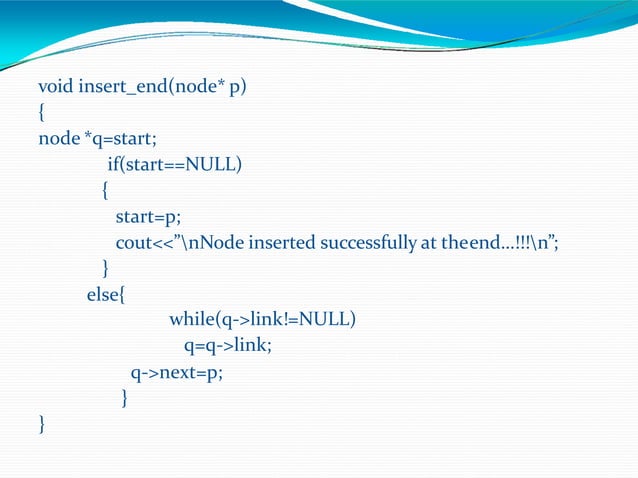 void insert_end(node* p)
{
node *q=start;
if(start==NULL)
{
start=p;
cout<<”\nNode inserted successfully at theend…!!!\n”;
}
else{
while(q->link!=NULL)
q=q->link;
q->next=p;
}
}